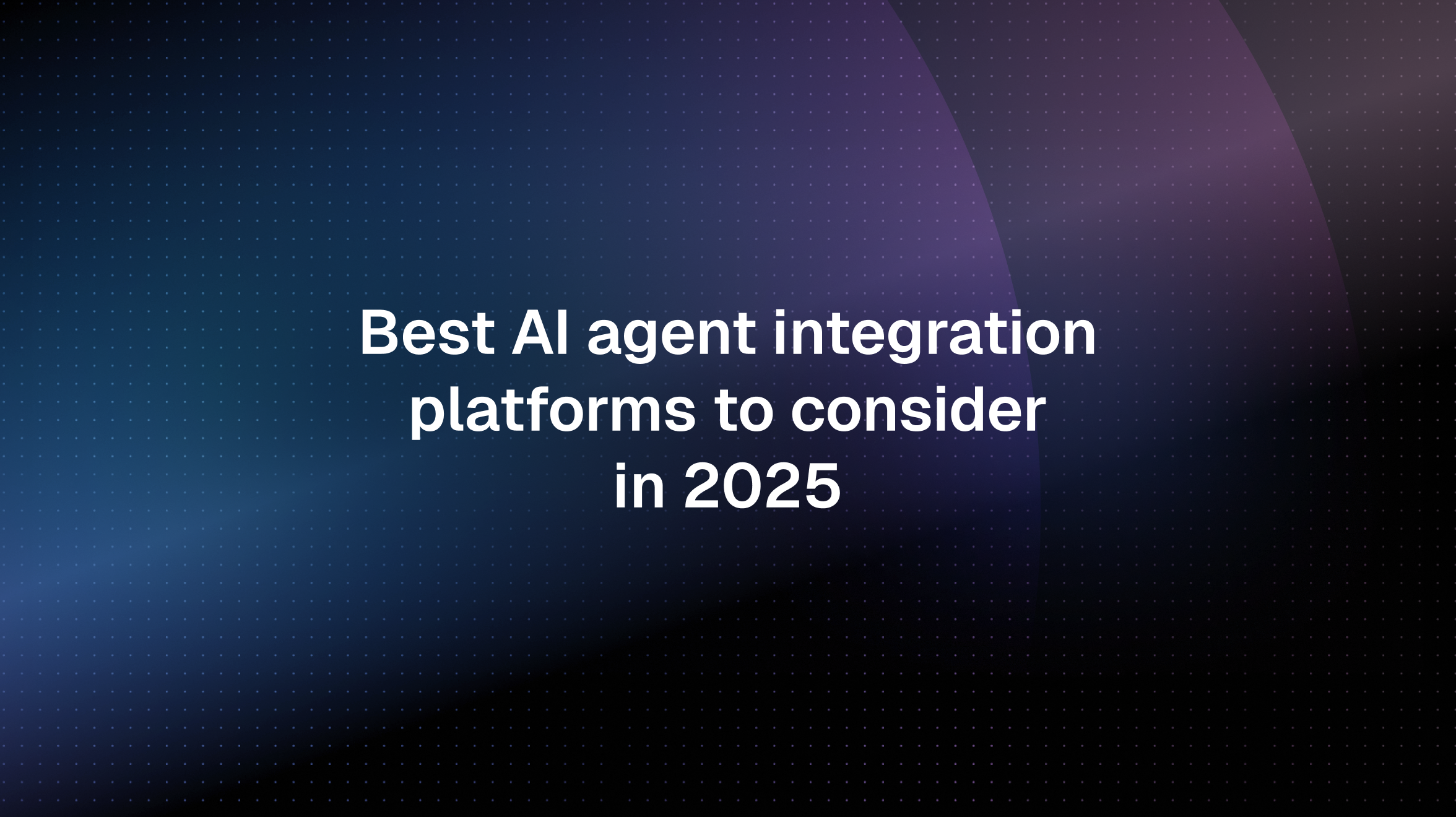 Best AI agent integration platforms to consider in 2025